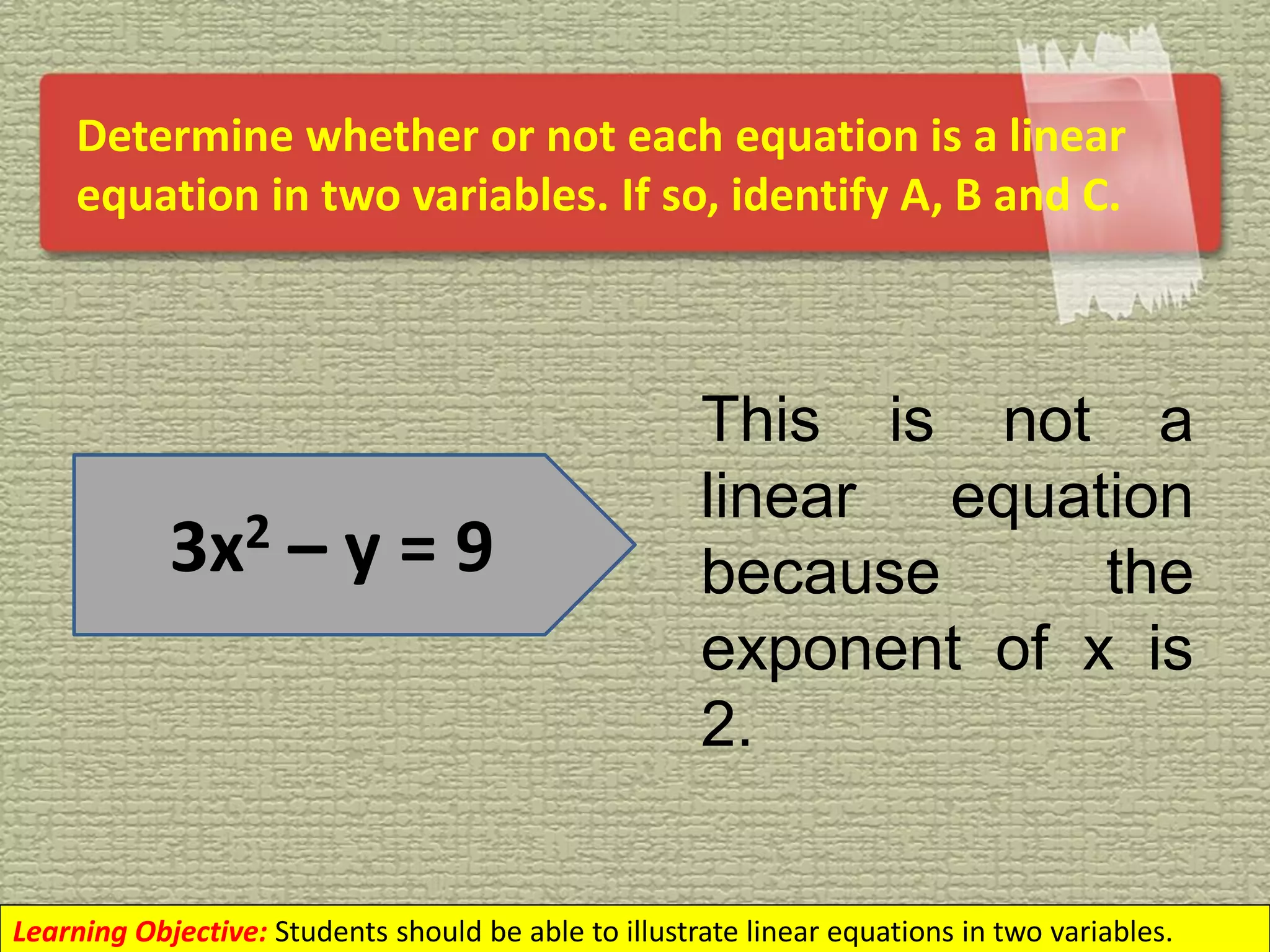 Determine whether or not each equation is a linear equation in two variables. If so, identify A, B and C.

$3x^2 - y = 9$

This is not a linear equation because the exponent of x is 2.

Learning Objective: Students should be able to illustrate linear equations in two variables.